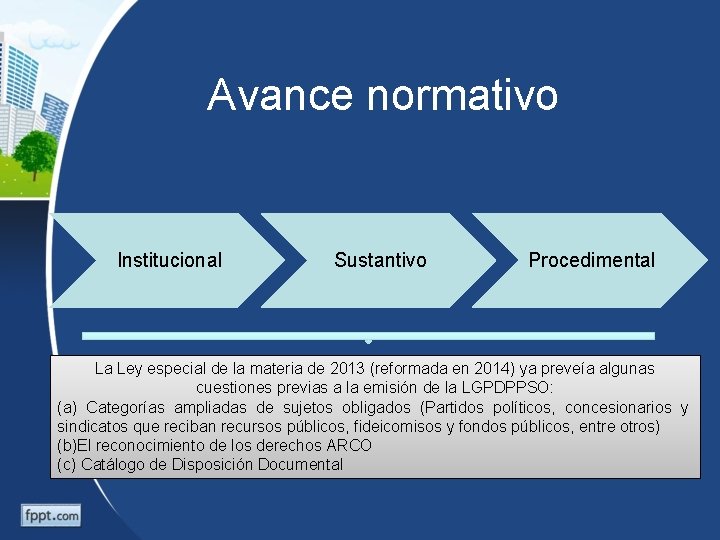 Avance normativo

Institucional

Sustantivo

Procedimental

La Ley especial de la materia de 2013 (reformada en 2014) ya preveía algunas cuestiones previas a la emisión de la LGPDPPSO:
(a) Categorías ampliadas de sujetos obligados (Partidos políticos, concesionarios y sindicatos que reciban recursos públicos, fideicomisos y fondos públicos, entre otros)
(b)El reconocimiento de los derechos ARCO
(c) Catálogo de Disposición Documental

fppt.com